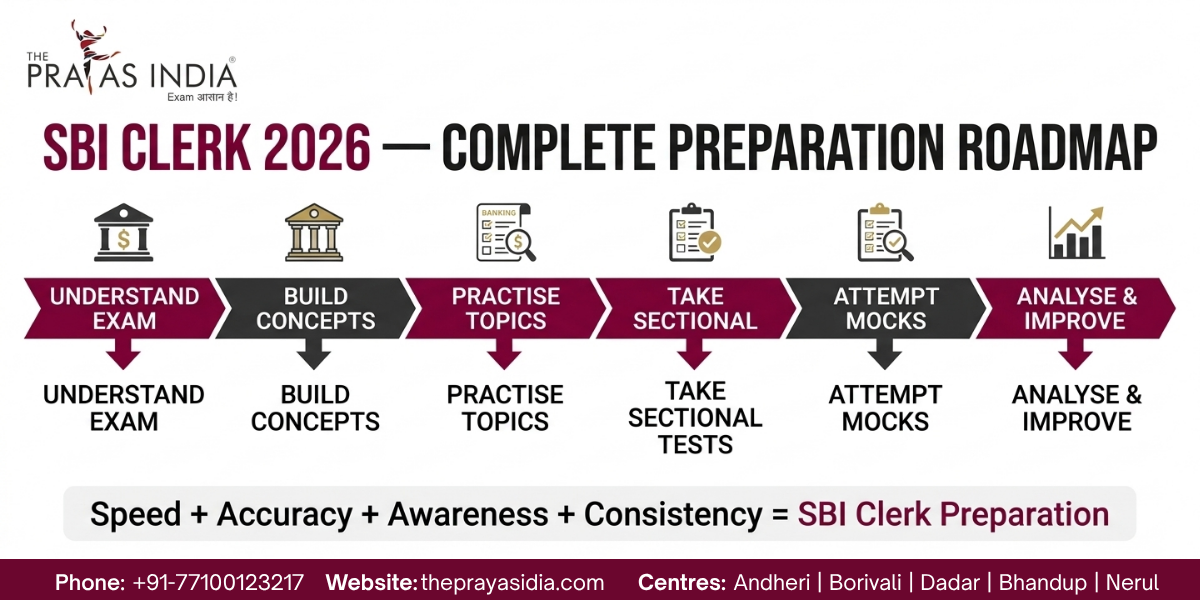 THE PRAYAS INDIA®
Exam आसान है!

SBI CLERK 2026 — COMPLETE PREPARATION ROADMAP

BANKING

UNDERSTAND EXAM
BUILD CONCEPTS
PRACTISE TOPICS
TAKE SECTIONAL
ATTEMPT MOCKS
ANALYSE & IMPROVE

UNDERSTAND EXAM
BUILD CONCEPTS
PRACTISE TOPICS
TAKE SECTIONAL TESTS
ATTEMPT MOCKS
ANALYSE & IMPROVE

Speed + Accuracy + Awareness + Consistency = SBI Clerk Preparation

Phone: +91-77100123217 Website: theprayasidia.com Centres: Andheri | Borivali | Dadar | Bhandup | Nerul